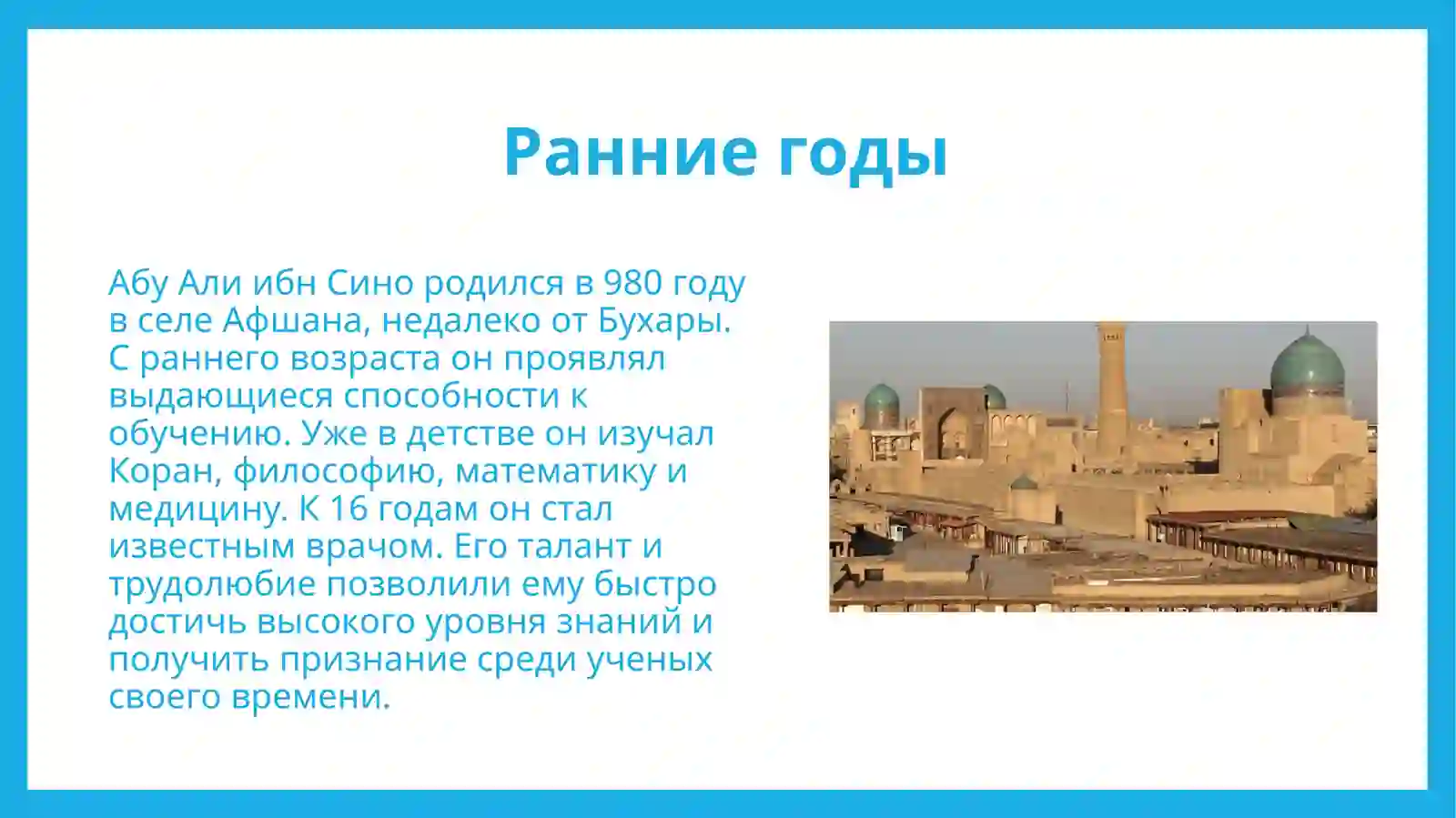 Ранние годы

Абу Али ибн Сино родился в 980 году в селе Афшана, недалеко от Бухары. С раннего возраста он проявлял выдающиеся способности к обучению. Уже в детстве он изучал Коран, философию, математику и медицину. К 16 годам он стал известным врачом. Его талант и трудолюбие позволили ему быстро достичь высокого уровня знаний и получить признание среди ученых своего времени.